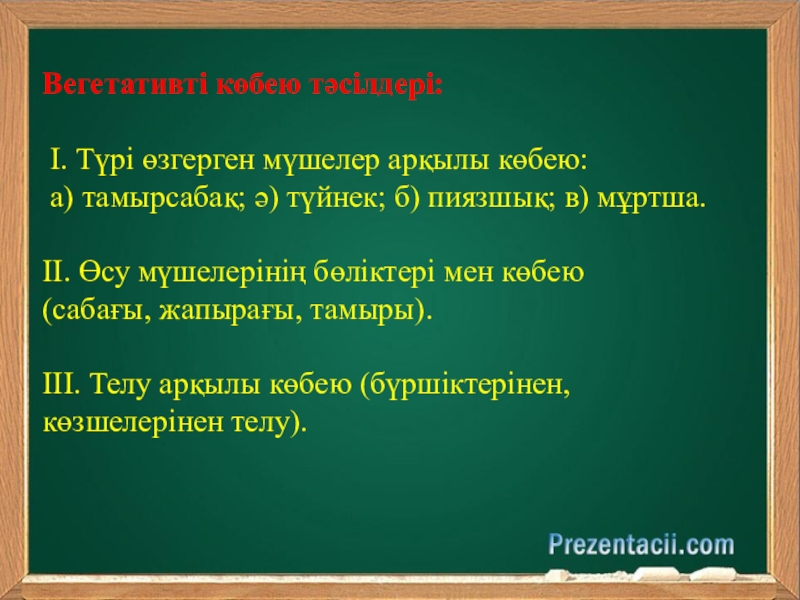 Вегетативті көбею тәсілдері:

I. Түрі өзгерген мүшелер арқылы көбею:
а) тамырсабақ; ә) түйнек; б) пиязшық; в) мұртша.

II. Өсу мүшелерінің бөліктері мен көбею (сабағы, жапырағы, тамыры).

III. Телу арқылы көбею (бүршіктерінен, көзшелерінен телу).

Prezentacii.com